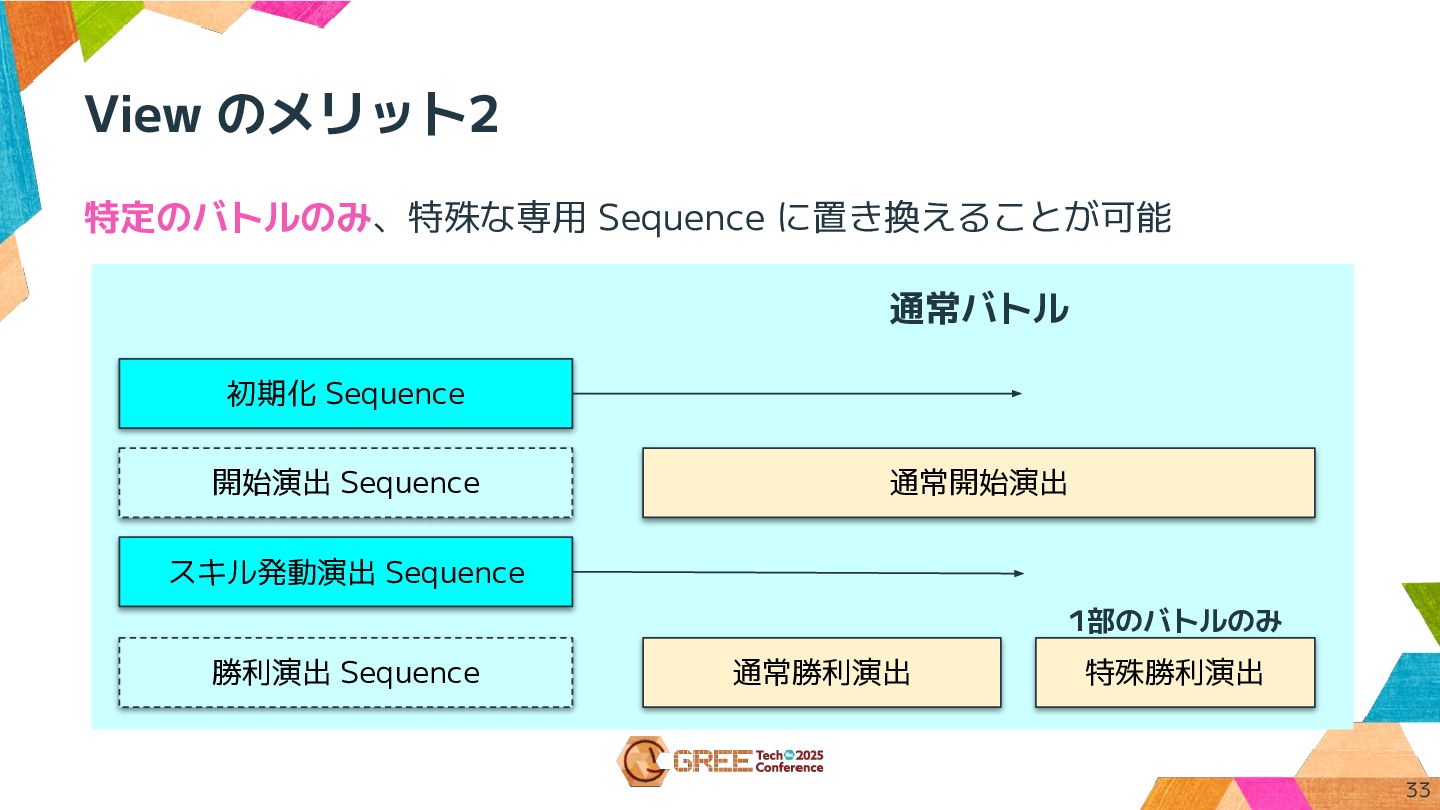 View のメリット2

特定のバトルのみ、特殊な専用 Sequence に置き換えることが可能

通常バトル

初期化 Sequence

開始演出 Sequence

通常開始演出

スキル発動演出 Sequence

1部のバトルのみ

勝利演出 Sequence

通常勝利演出

特殊勝利演出

GREE Tech 2025 Conference

33